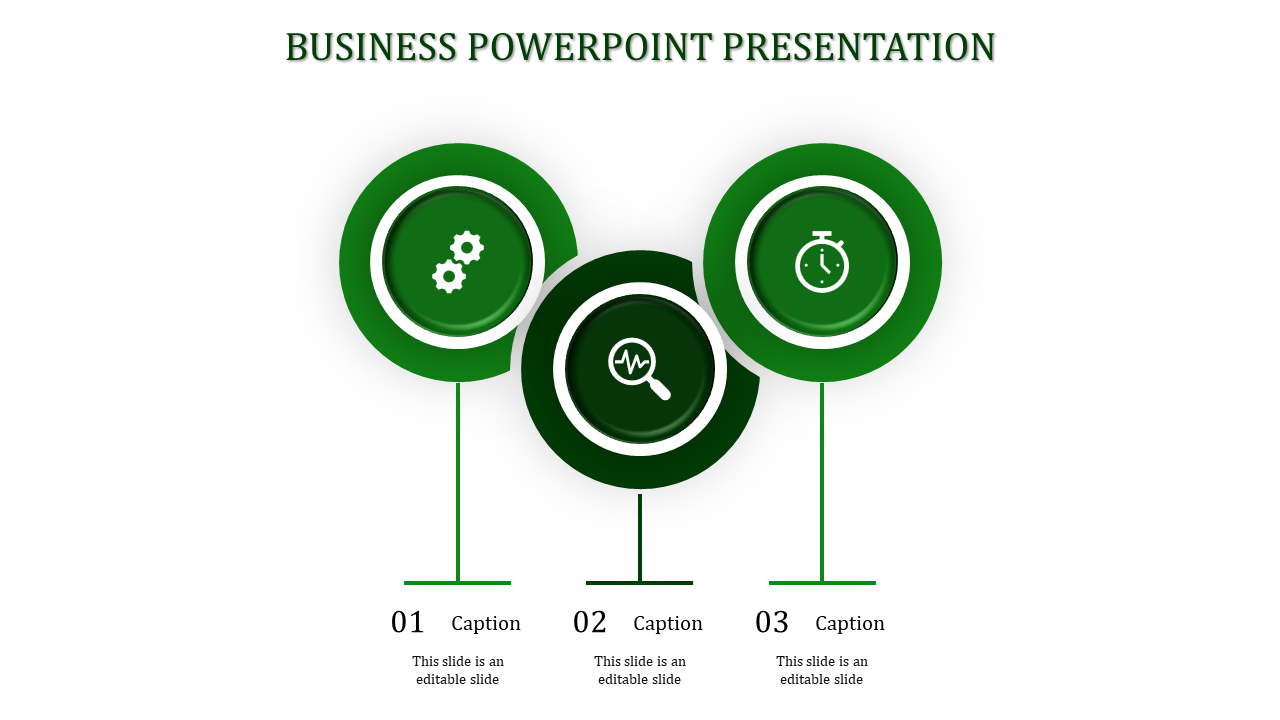 BUSINESS POWERPOINT PRESENTATION

01 Caption

This slide is an editable slide

02 Caption

This slide is an editable slide

03 Caption

This slide is an editable slide